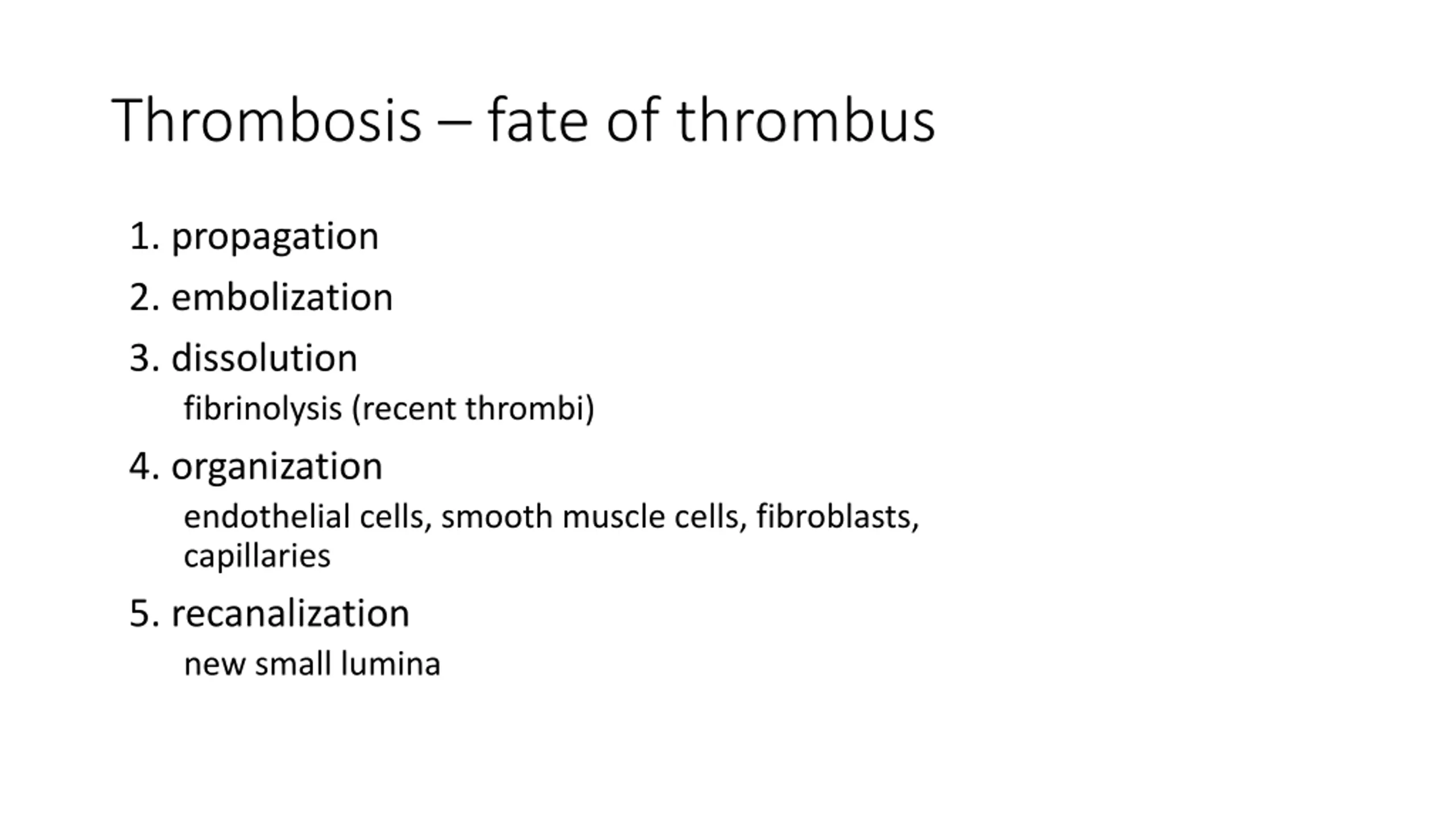 Thrombosis – fate of thrombus

1. propagation

2. embolization

3. dissolution

fibrinolysis (recent thrombi)

4. organization

endothelial cells, smooth muscle cells, fibroblasts, capillaries

5. recanalization

new small lumina